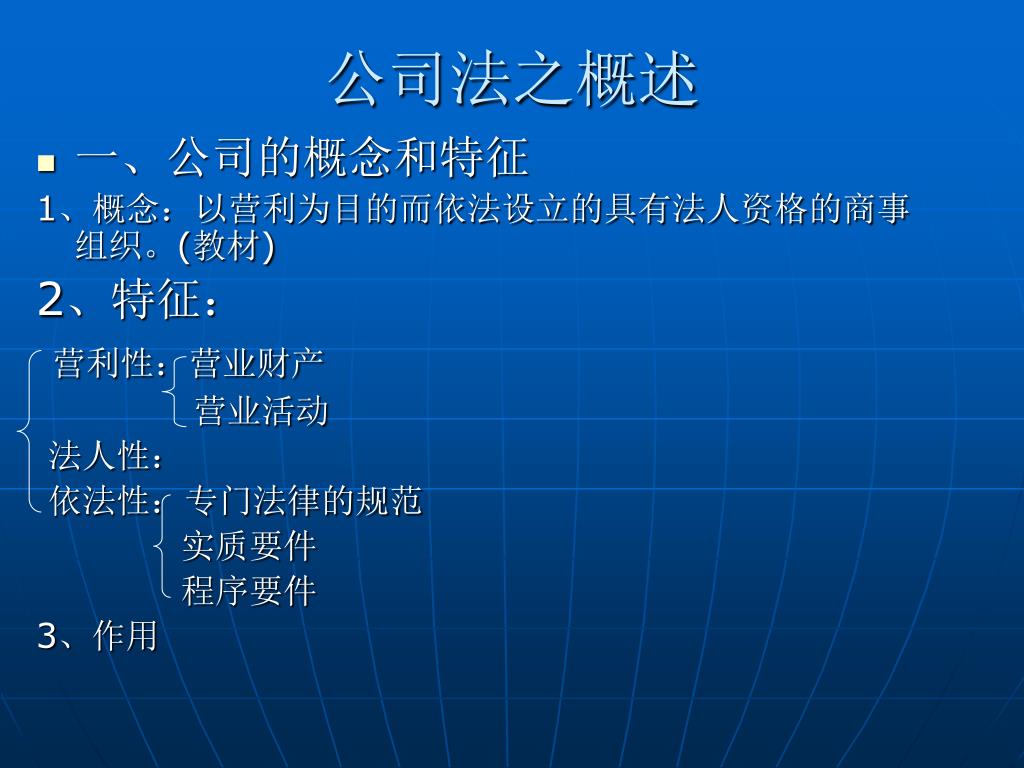 公司法之概述

一、公司的概念和特征

1、概念：以营利为目的而依法设立的具有法人资格的商事组织。(教材)

2、特征：

营利性：营业财产
营业活动
法人性：
依法性：专门法律的规范
实质要件
程序要件

3、作用